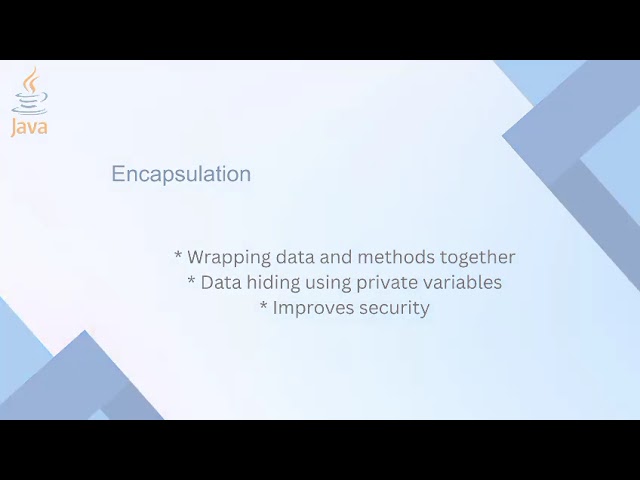 Java

Encapsulation

* Wrapping data and methods together
* Data hiding using private variables
* Improves security